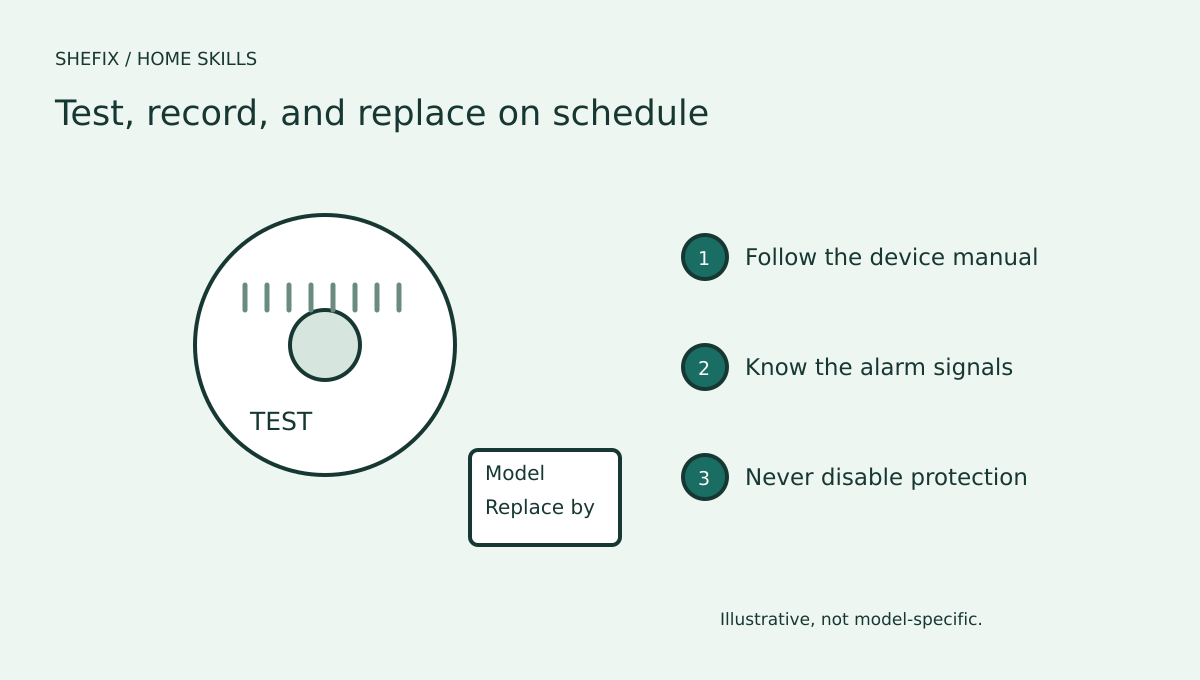 SHEFIX / HOME SKILLS

Test, record, and replace on schedule

TEST

Model
Replace by

1 Follow the device manual

2 Know the alarm signals

3 Never disable protection

Illustrative, not model-specific.